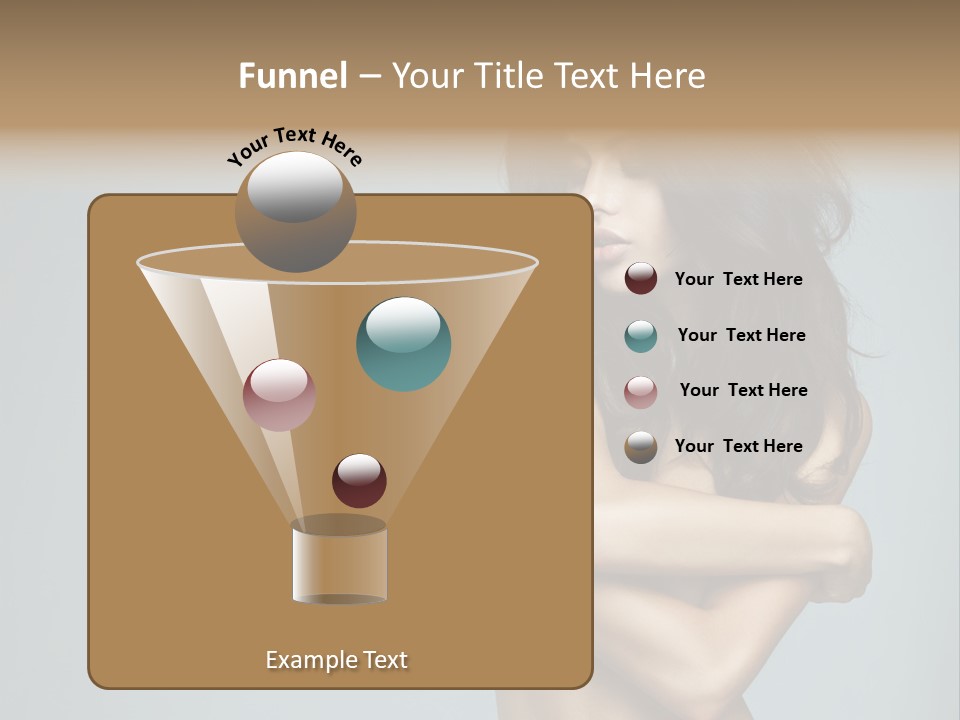 Funnel – Your Title Text Here

Your Text Here

Your Text Here

Your Text Here

Your Text Here

Your Text Here

Example Text